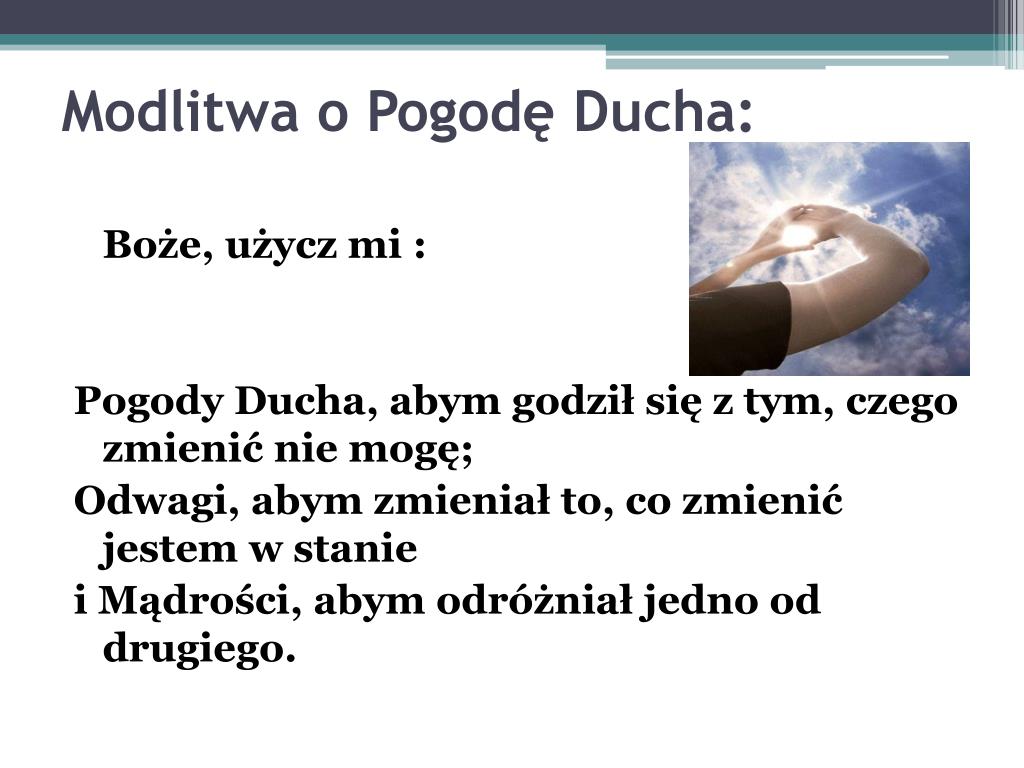 Modlitwa o Pogodę Ducha:

Boże, użycz mi :

Pogody Ducha, abym godził się z tym, czego zmienić nie mogę;
Odwagi, abym zmieniał to, co zmienić jestem w stanie
i Mądrości, abym odróżniał jedno od drugiego.